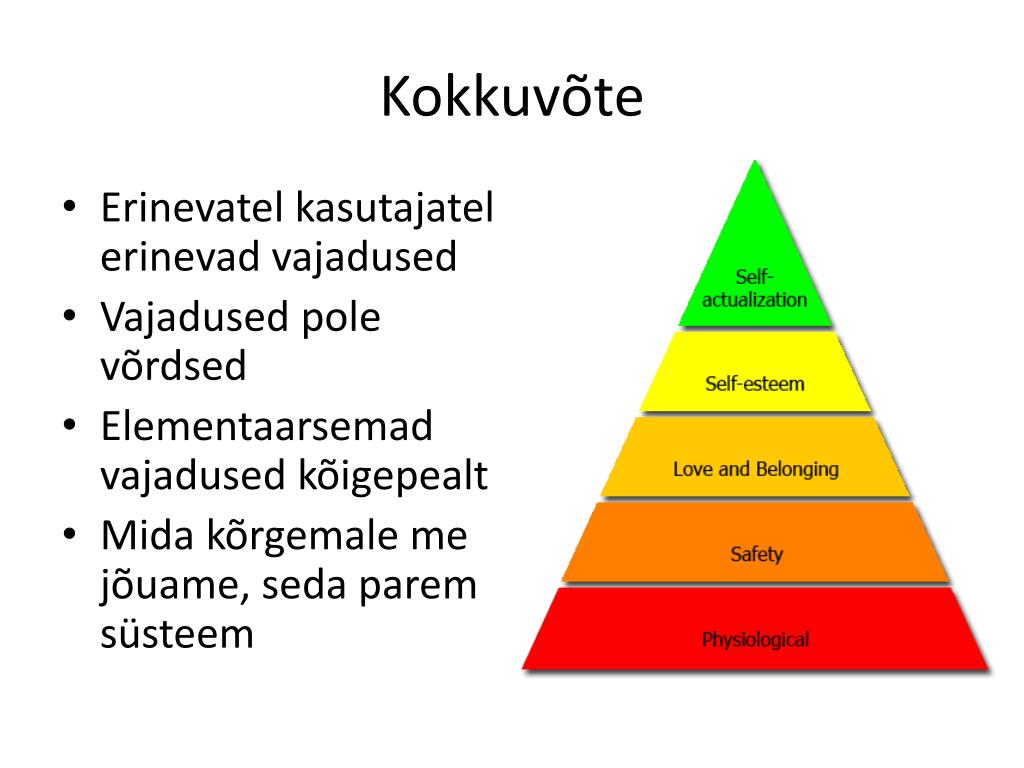 Kokkuvõte

• Erinevatel kasutajatel erinevad vajadused
• Vajadused pole võrdsed
• Elementaarsemad vajadused kõigepealt
• Mida kõrgemale me jõuame, seda parem süsteem

Self-actualization
Self-esteem
Love and Belonging
Safety
Physiological